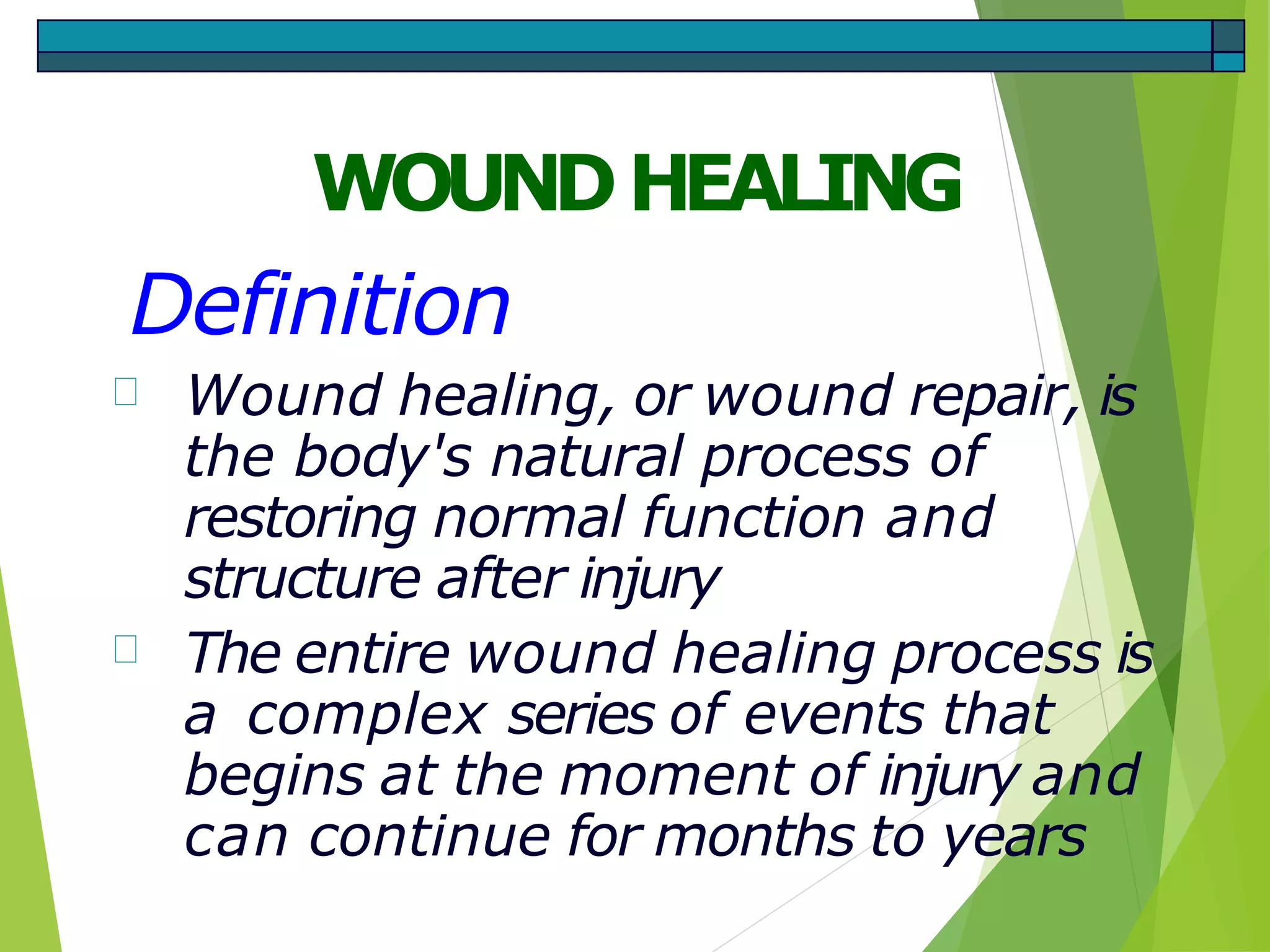 WOUND HEALING

Definition

Wound healing, or wound repair, is the body's natural process of restoring normal function and structure after injury

The entire wound healing process is a complex series of events that begins at the moment of injury and can continue for months to years